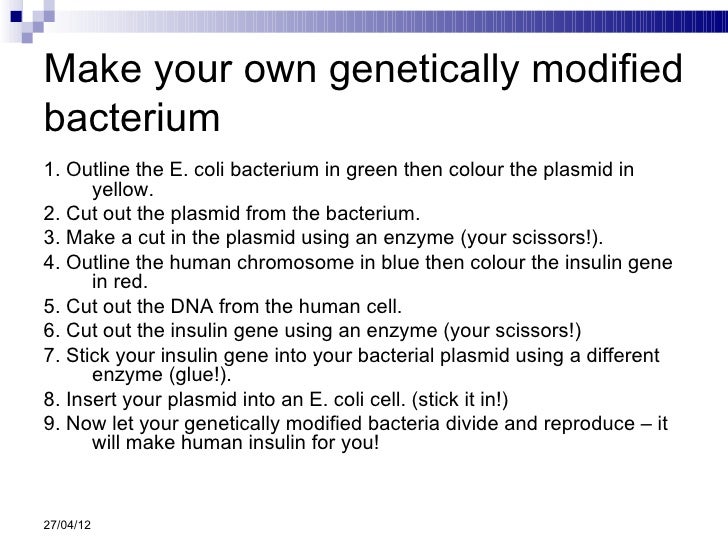 Make your own genetically modified bacterium

1. Outline the E. coli bacterium in green then colour the plasmid in yellow.
2. Cut out the plasmid from the bacterium.
3. Make a cut in the plasmid using an enzyme (your scissors!).
4. Outline the human chromosome in blue then colour the insulin gene in red.
5. Cut out the DNA from the human cell.
6. Cut out the insulin gene using an enzyme (your scissors!)
7. Stick your insulin gene into your bacterial plasmid using a different enzyme (glue!).
8. Insert your plasmid into an E. coli cell. (stick it in!)
9. Now let your genetically modified bacteria divide and reproduce – it will make human insulin for you!

27/04/12